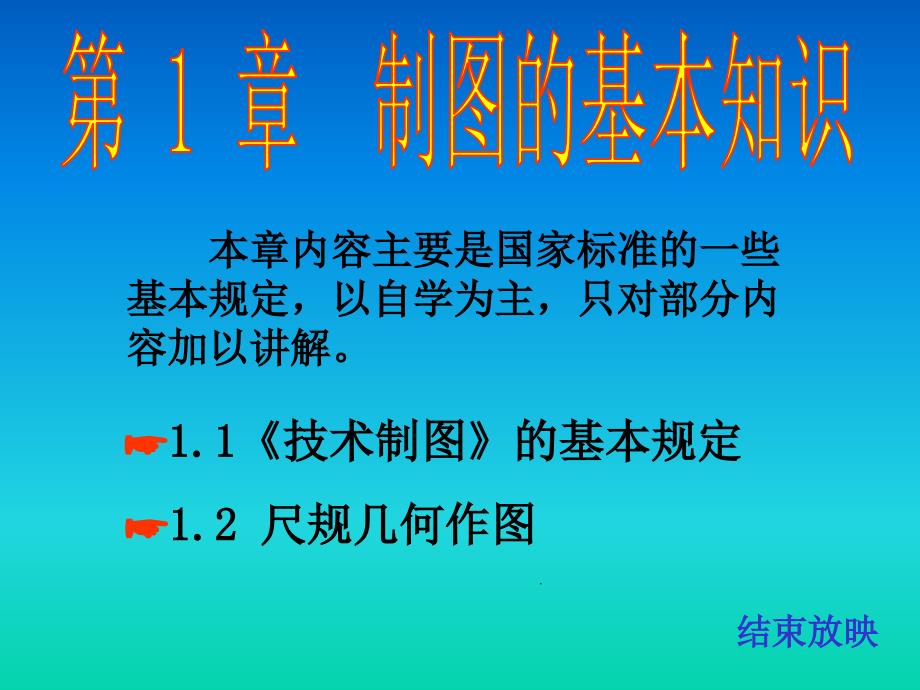 第 1 章　制图的基本知识

本章内容主要是国家标准的一些基本规定，以自学为主，只对部分内容加以讲解。

1.1《技术制图》的基本规定

1.2 尺规几何作图

结束放映